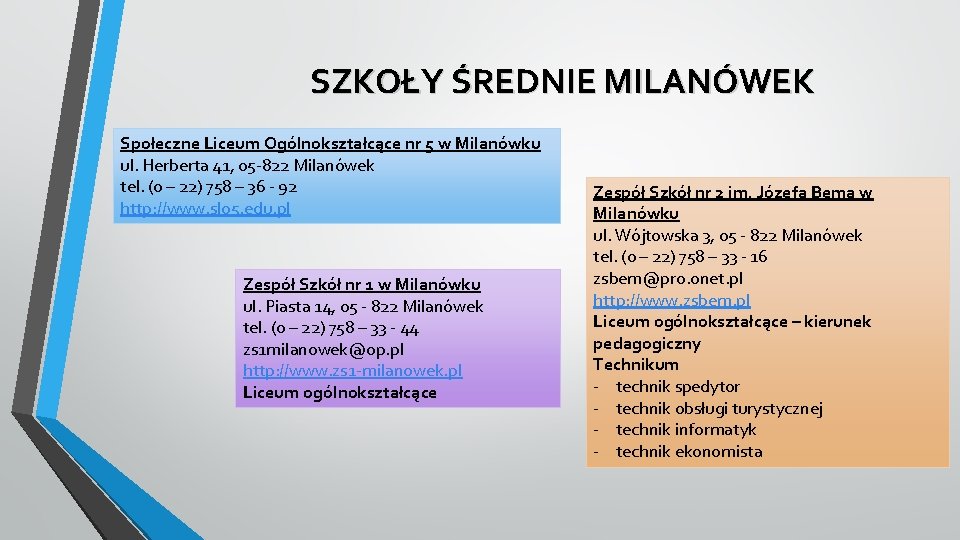 SZKOŁY ŚREDNIE MILANÓWEK

Społeczne Liceum Ogólnokształcące nr 5 w Milanówku
ul. Herberta 41, 05-822 Milanówek
tel. (0 – 22) 758 – 36 - 92
http://www.slo5.edu.pl

Zespół Szkół nr 1 w Milanówku
ul. Piasta 14, 05 - 822 Milanówek
tel. (0 – 22) 758 – 33 - 44
zs1milanowek@op.pl
http://www.zs1-milanowek.pl
Liceum ogólnokształcące

Zespół Szkół nr 2 im. Józefa Bema w Milanówku
ul. Wójtowska 3, 05 - 822 Milanówek
tel. (0 – 22) 758 – 33 - 16
zsbem@pro.onet.pl
http://www.zsbem.pl
Liceum ogólnokształcące – kierunek pedagogiczny
Technikum
- technik spedytor
- technik obsługi turystycznej
- technik informatyk
- technik ekonomista